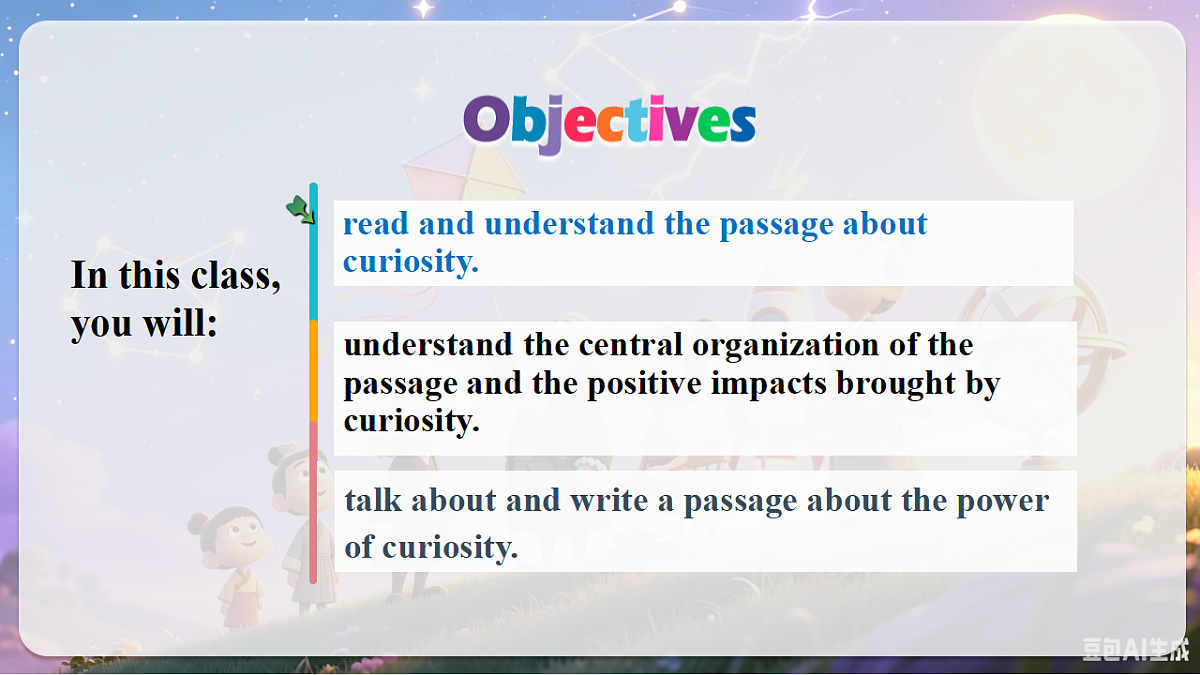 Objectives

In this class, you will:

read and understand the passage about curiosity.

understand the central organization of the passage and the positive impacts brought by curiosity.

talk about and write a passage about the power of curiosity.

豆包AI生成